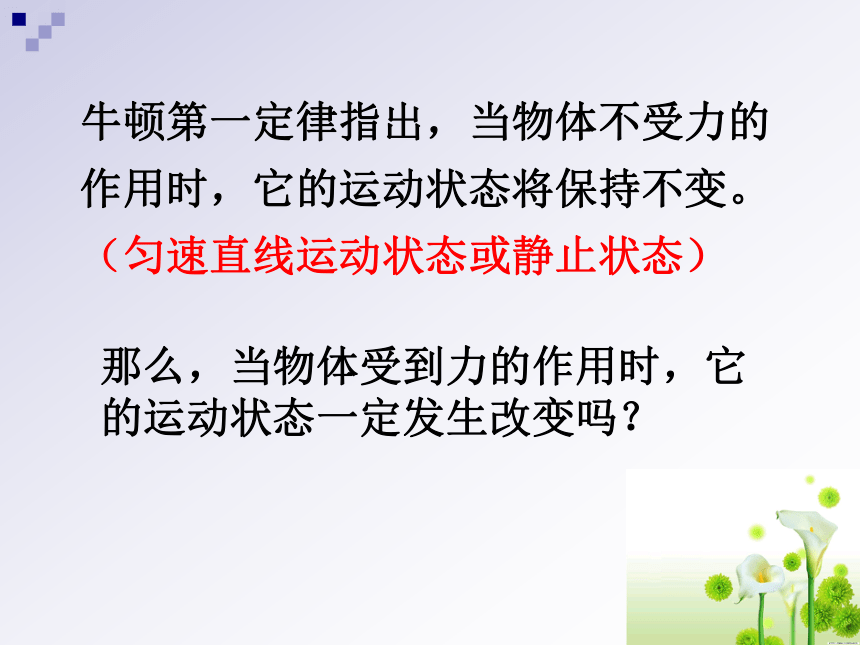 牛顿第一定律指出，当物体不受力的作用时，它的运动状态将保持不变。

（匀速直线运动状态或静止状态）

那么，当物体受到力的作用时，它的运动状态一定发生改变吗？